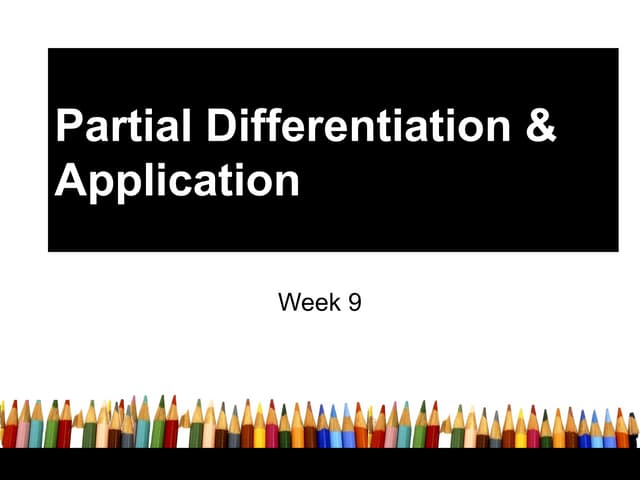 Partial Differentiation &
Application

Week 9